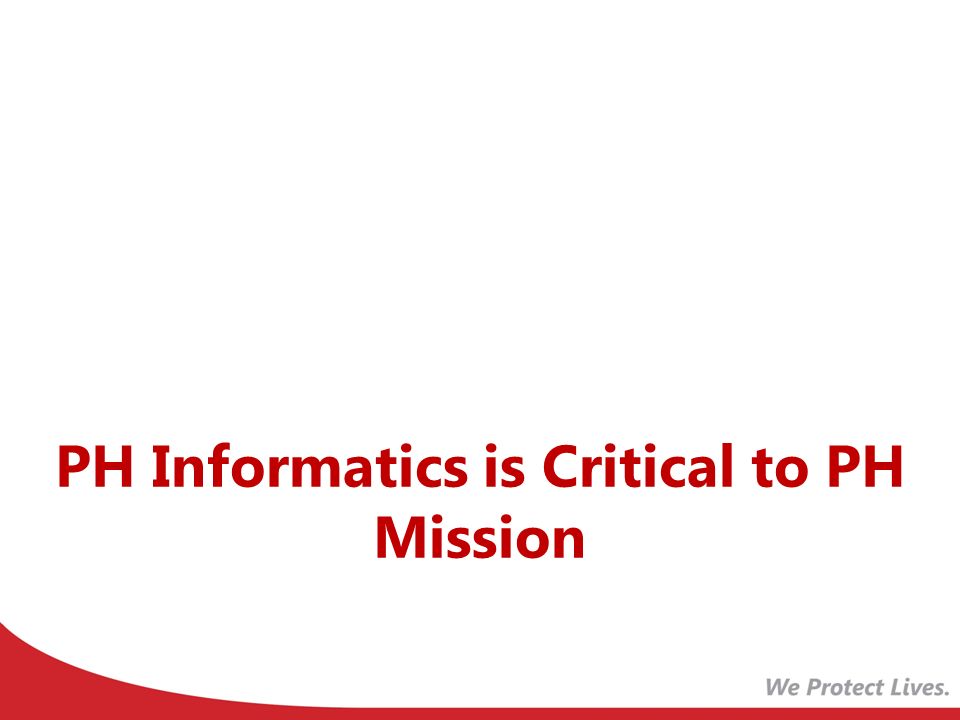 PH Informatics is Critical to PH Mission

We Protect Lives.